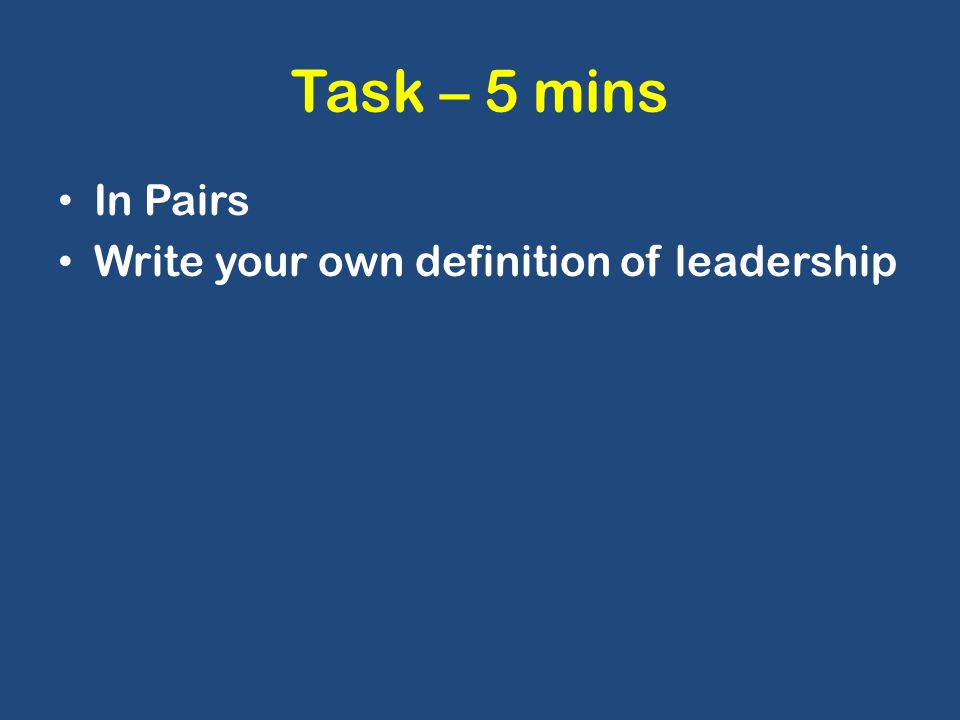 Task – 5 mins

• In Pairs
• Write your own definition of leadership